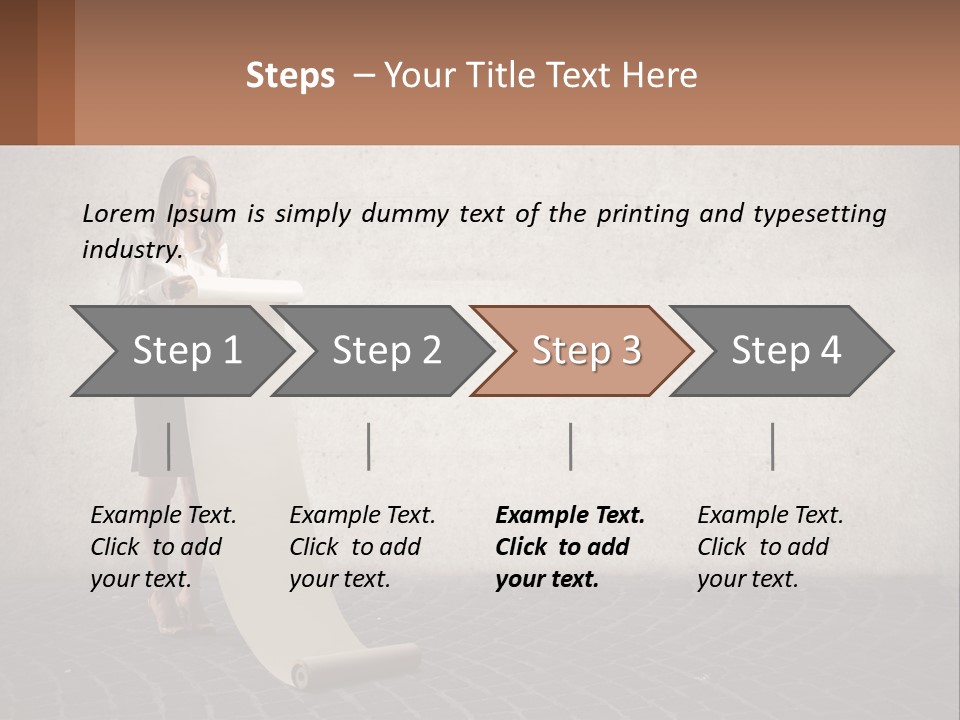 Steps – Your Title Text Here

Lorem Ipsum is simply dummy text of the printing and typesetting industry.

Step 1

Step 2

Step 3

Step 4

Example Text. Click to add your text.

Example Text. Click to add your text.

Example Text. Click to add your text.

Example Text. Click to add your text.